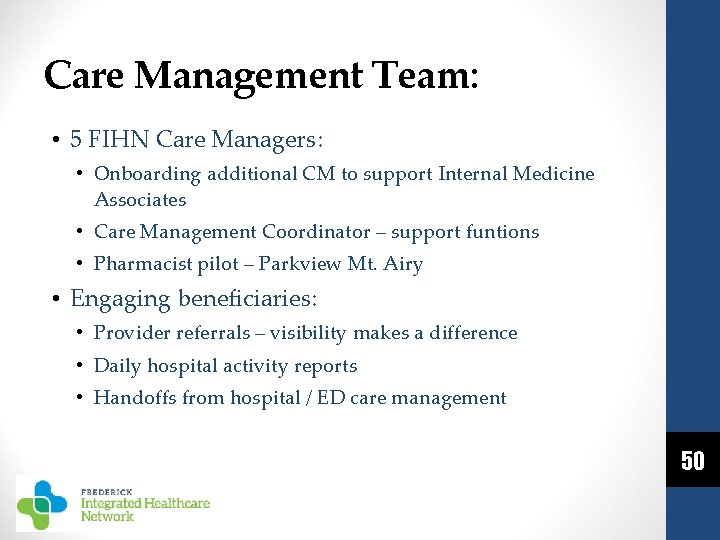 Care Management Team:

• 5 FIHN Care Managers:
  • Onboarding additional CM to support Internal Medicine Associates
  • Care Management Coordinator – support funtions
  • Pharmacist pilot – Parkview Mt. Airy
• Engaging beneficiaries:
  • Provider referrals – visibility makes a difference
  • Daily hospital activity reports
  • Handoffs from hospital / ED care management

50

FREDERICK
Integrated Healthcare
Network